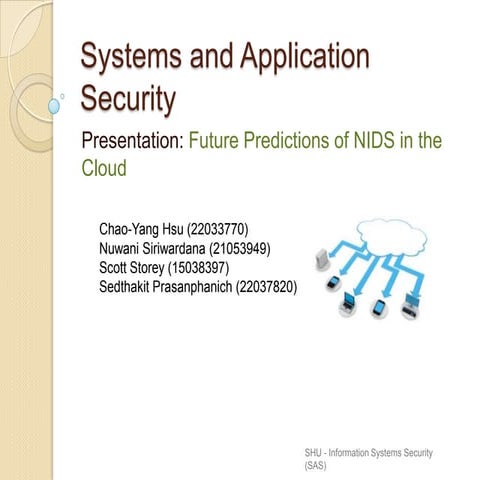 Systems and Application Security

Presentation: Future Predictions of NIDS in the Cloud

Chao-Yang Hsu (22033770)
Nuwani Siriwardana (21053949)
Scott Storey (15038397)
Sedthakit Prasanphanich (22037820)

SHU - Information Systems Security (SAS)